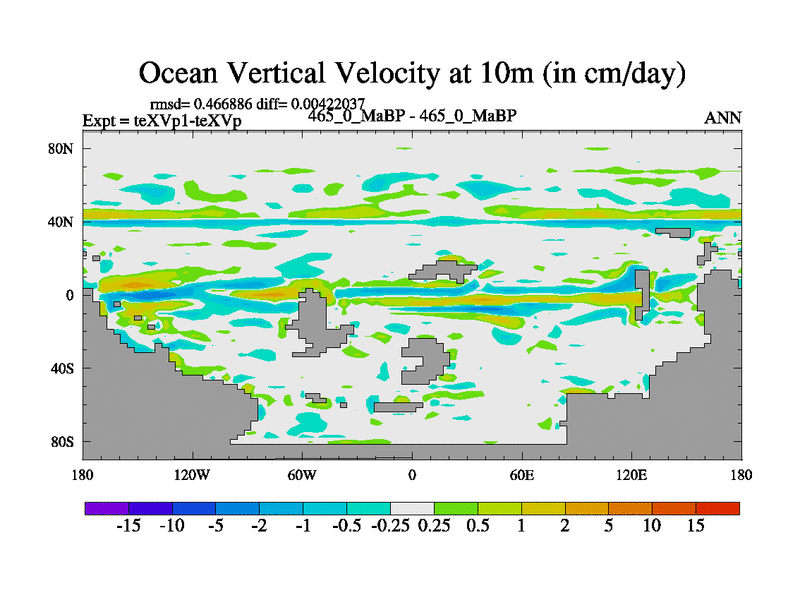 Ocean Vertical Velocity at 10m (in cm/day)

rmsd= 0.466886 diff= 0.00422037
Expt = teXVp1-teXVp
465_0_MaBP - 465_0_MaBP
ANN

80N
40N
0
40S
80S

180
120W
60W
0
60E
120E
180

-15 -10 -5 -2 -1 -0.5 -0.25 0.25 0.5 1 2 5 10 15